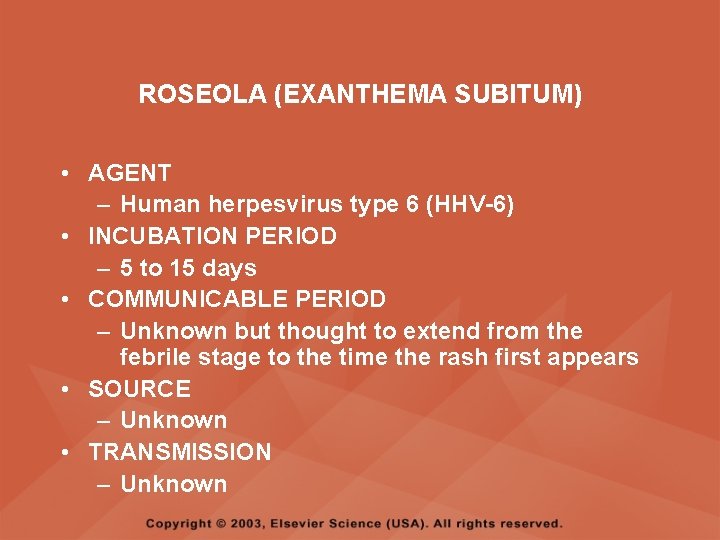 ROSEOLA (EXANTHEMA SUBITUM)

• AGENT
– Human herpesvirus type 6 (HHV-6)
• INCUBATION PERIOD
– 5 to 15 days
• COMMUNICABLE PERIOD
– Unknown but thought to extend from the febrile stage to the time the rash first appears
• SOURCE
– Unknown
• TRANSMISSION
– Unknown

Copyright © 2003, Elsevier Science (USA). All rights reserved.